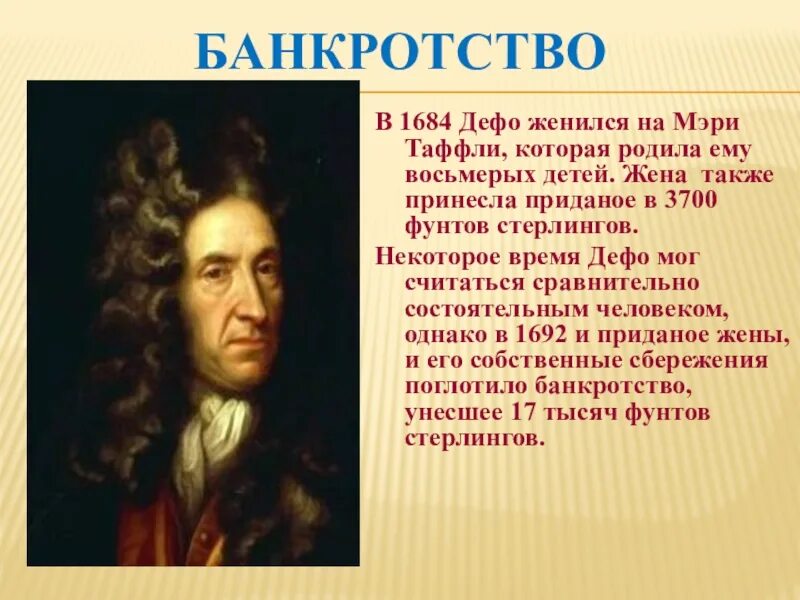 БАНКРОТСТВО

В 1684 Дефо женился на Мэри Таффли, которая родила ему восьмерых детей. Жена также принесла приданое в 3700 фунтов стерлингов.

Некоторое время Дефо мог считаться сравнительно состоятельным человеком, однако в 1692 и приданое жены, и его собственные сбережения поглотило банкротство, унесшее 17 тысяч фунтов стерлингов.